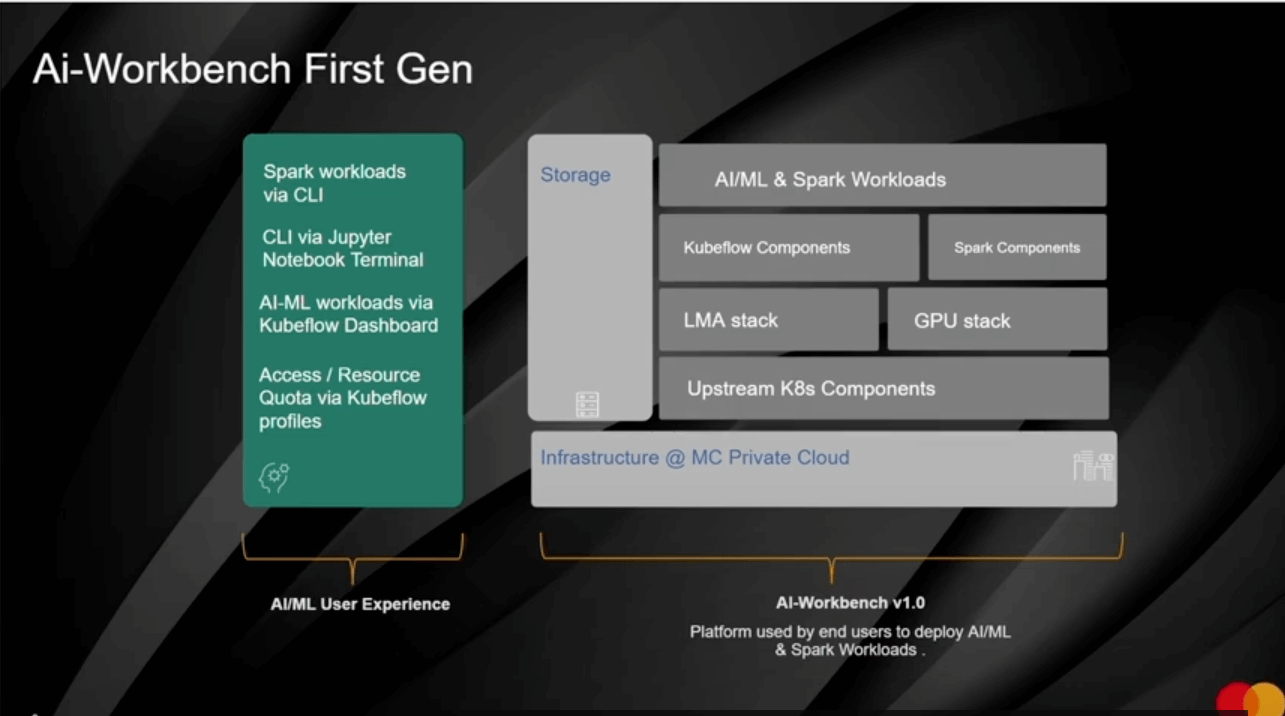 Ai-Workbench First Gen

Spark workloads via CLI

CLI via Jupyter Notebook Terminal

AI-ML workloads via Kubeflow Dashboard

Access / Resource Quota via Kubeflow profiles

Storage

AI/ML & Spark Workloads

Kubeflow Components

Spark Components

LMA stack

GPU stack

Upstream K8s Components

Infrastructure @ MC Private Cloud

AI/ML User Experience

AI-Workbench v1.0

Platform used by end users to deploy AI/ML & Spark Workloads .